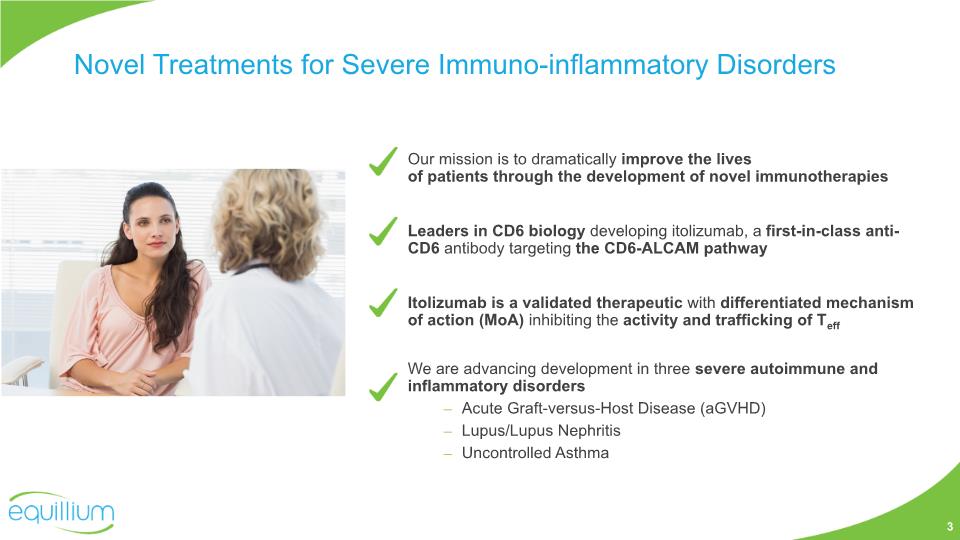 Novel Treatments for Severe Immuno-inflammatory Disorders

Our mission is to dramatically improve the lives of patients through the development of novel immunotherapies

Leaders in CD6 biology developing itolizumab, a first-in-class anti-CD6 antibody targeting the CD6-ALCAM pathway

Itolizumab is a validated therapeutic with differentiated mechanism of action (MoA) inhibiting the activity and trafficking of $T_{eff}$

We are advancing development in three severe autoimmune and inflammatory disorders

– Acute Graft-versus-Host Disease (aGVHD)
– Lupus/Lupus Nephritis
– Uncontrolled Asthma

equillium

3